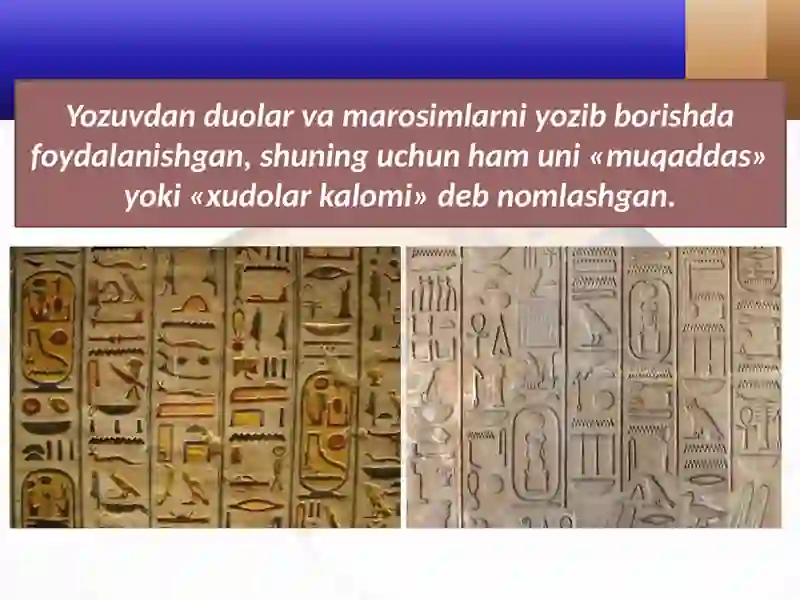 Yozuvdan duolar va marosimlarni yozib borishda foydalanishgan, shuning uchun ham uni «muqaddas» yoki «xudolar kalomi» deb nomlashgan.